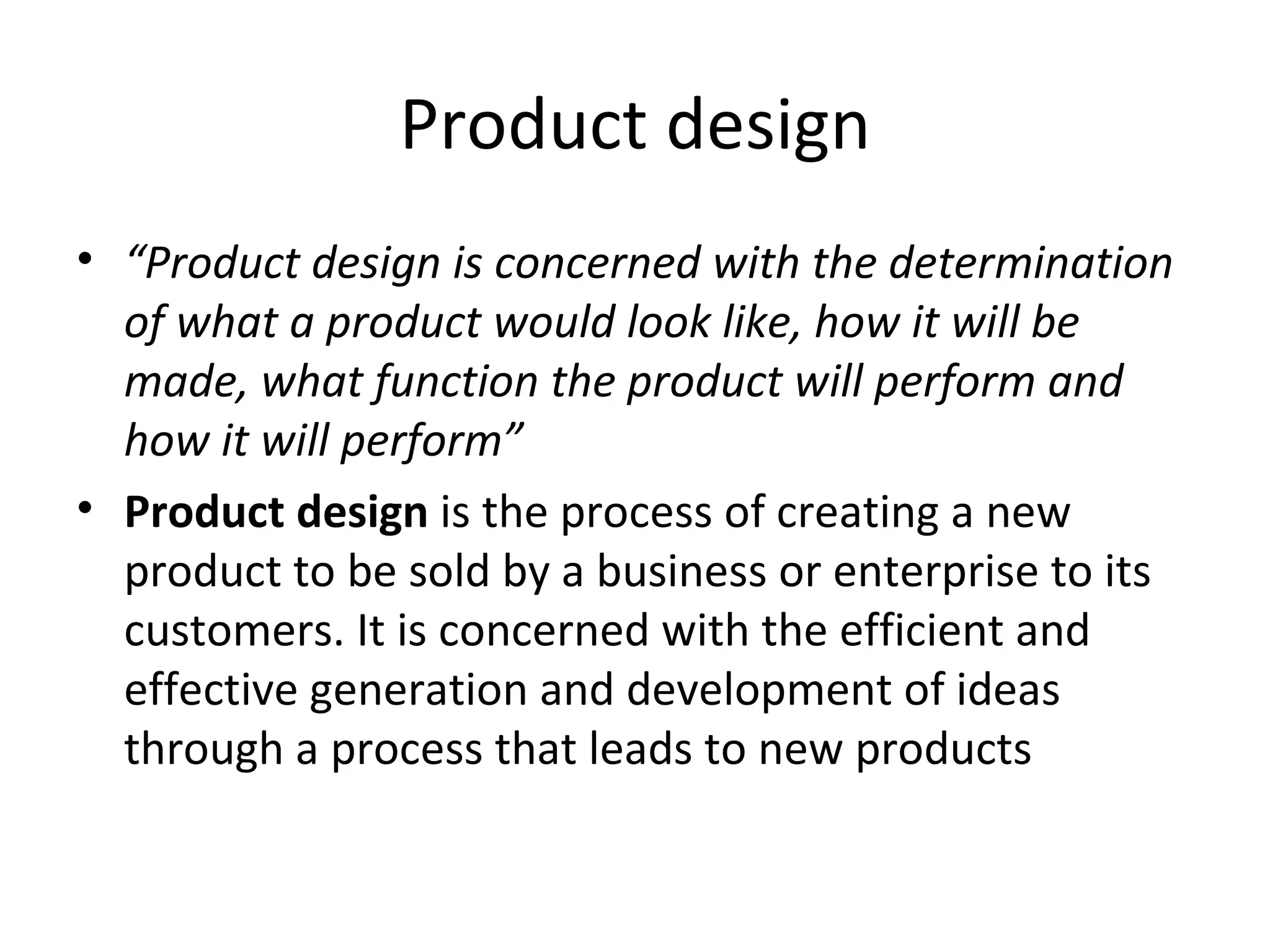 Product design

• “Product design is concerned with the determination of what a product would look like, how it will be made, what function the product will perform and how it will perform”

• Product design is the process of creating a new product to be sold by a business or enterprise to its customers. It is concerned with the efficient and effective generation and development of ideas through a process that leads to new products